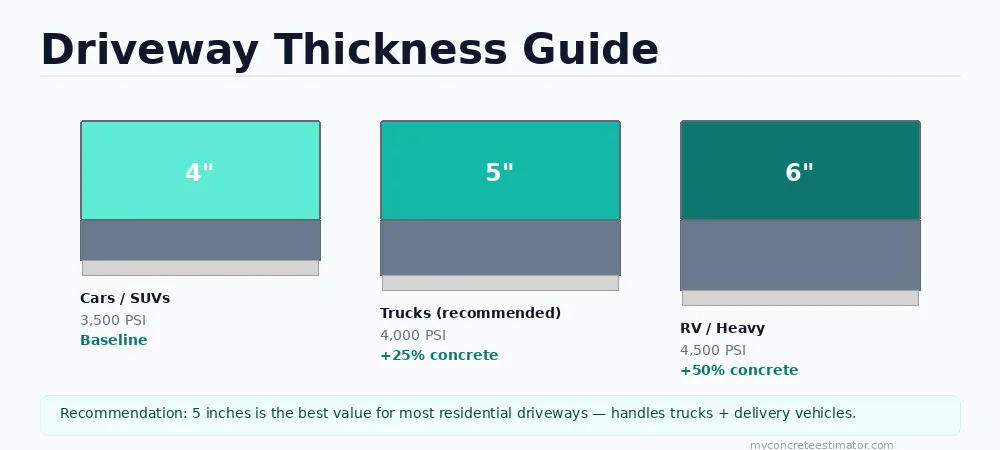 Driveway Thickness Guide

4"

Cars / SUVs
3,500 PSI
Baseline

5"

Trucks (recommended)
4,000 PSI
+25% concrete

6"

RV / Heavy
4,500 PSI
+50% concrete

Recommendation: 5 inches is the best value for most residential driveways — handles trucks + delivery vehicles.

myconcreteestimator.com